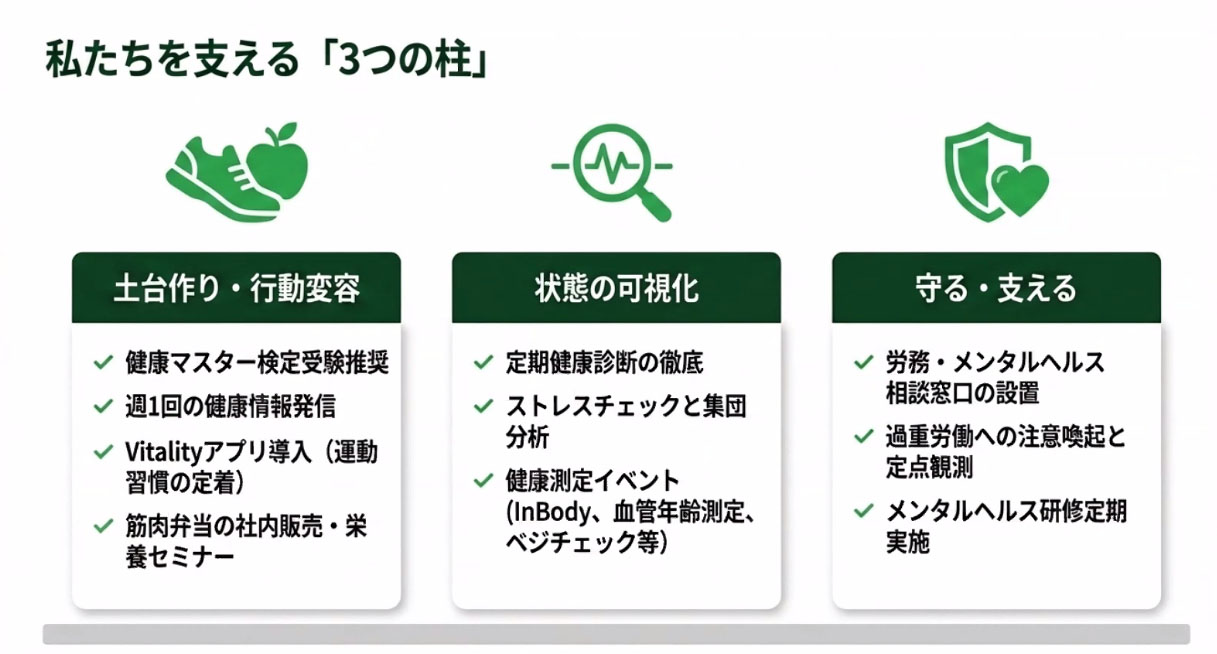 私たちを支える「3つの柱」

土台作り・行動変容

✓ 健康マスター検定受験推奨
✓ 週1回の健康情報発信
✓ Vitalityアプリ導入（運動習慣の定着）
✓ 筋肉弁当の社内販売・栄養セミナー

状態の可視化

✓ 定期健康診断の徹底
✓ ストレスチェックと集団分析
✓ 健康測定イベント (InBody、血管年齢測定、ベジチェック等)

守る・支える

✓ 労務・メンタルヘルス相談窓口の設置
✓ 過重労働への注意喚起と定点観測
✓ メンタルヘルス研修定期実施